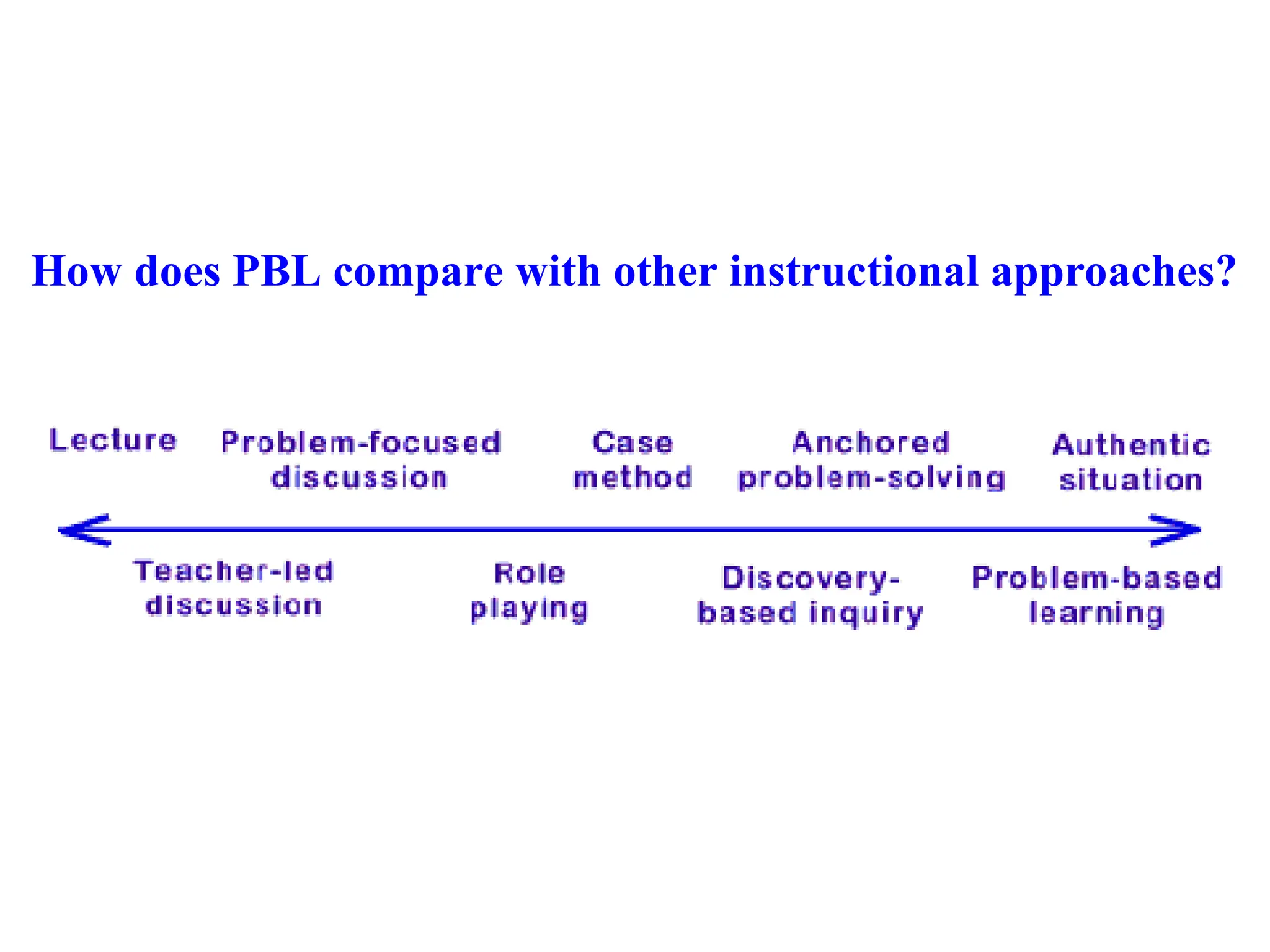 How does PBL compare with other instructional approaches?

Lecture

Problem-focused discussion

Case method

Anchored problem-solving

Authentic situation

Teacher-led discussion

Role playing

Discovery-based inquiry

Problem-based learning